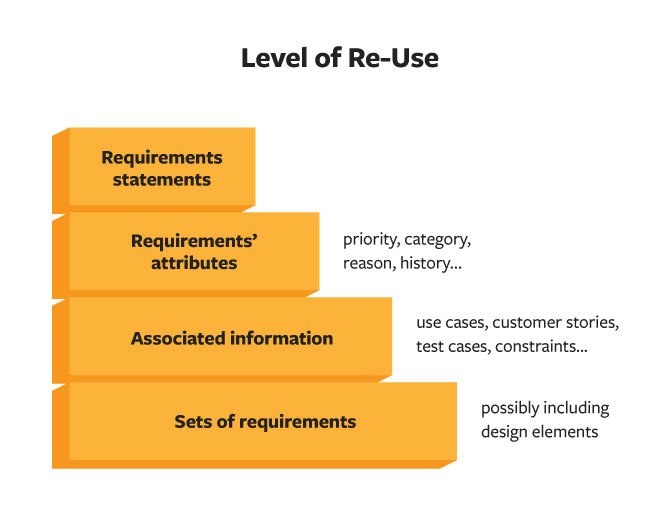 Level of Re-Use

Requirements statements

Requirements' attributes

priority, category, reason, history...

Associated information

use cases, customer stories, test cases, constraints...

Sets of requirements

possibly including design elements